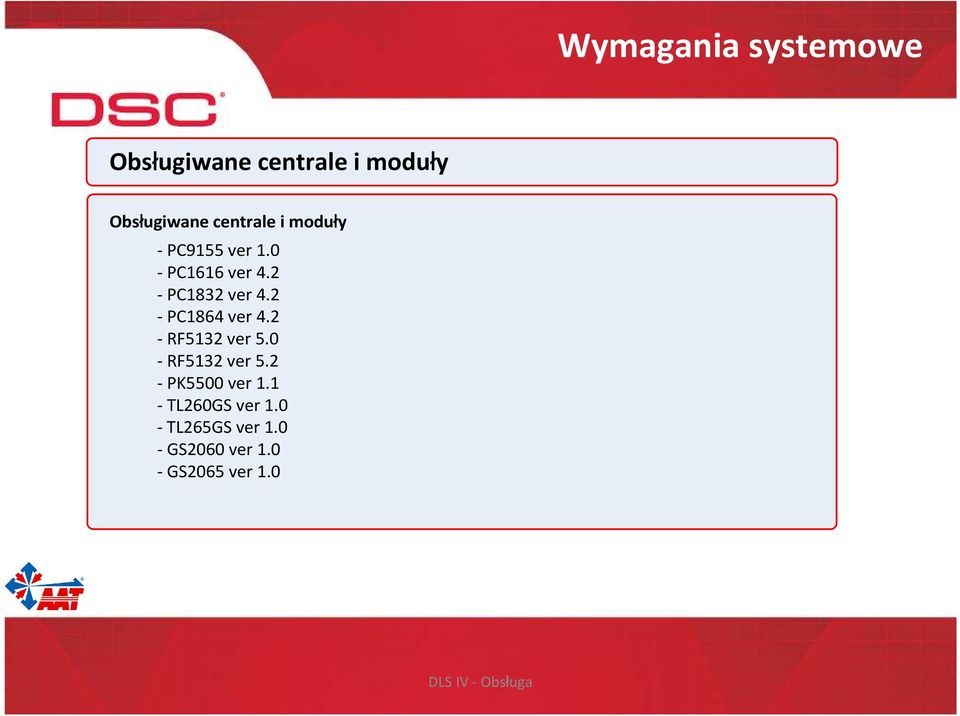 Wymagania systemowe

DSC

Obsługiwane centrale i moduły

Obsługiwane centrale i moduły

- PC9155 ver 1.0
- PC1616 ver 4.2
- PC1832 ver 4.2
- PC1864 ver 4.2
- RF5132 ver 5.0
- RF5132 ver 5.2
- PK5500 ver 1.1
- TL260GS ver 1.0
- TL265GS ver 1.0
- GS2060 ver 1.0
- GS2065 ver 1.0

AAT

DLS IV - Obsługa